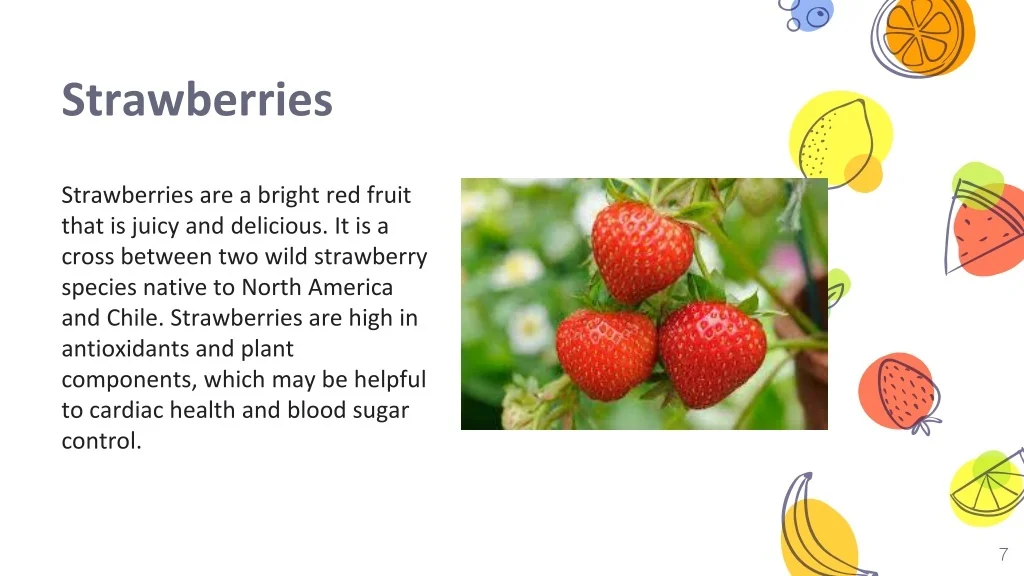 Strawberries

Strawberries are a bright red fruit that is juicy and delicious. It is a cross between two wild strawberry species native to North America and Chile. Strawberries are high in antioxidants and plant components, which may be helpful to cardiac health and blood sugar control.

7